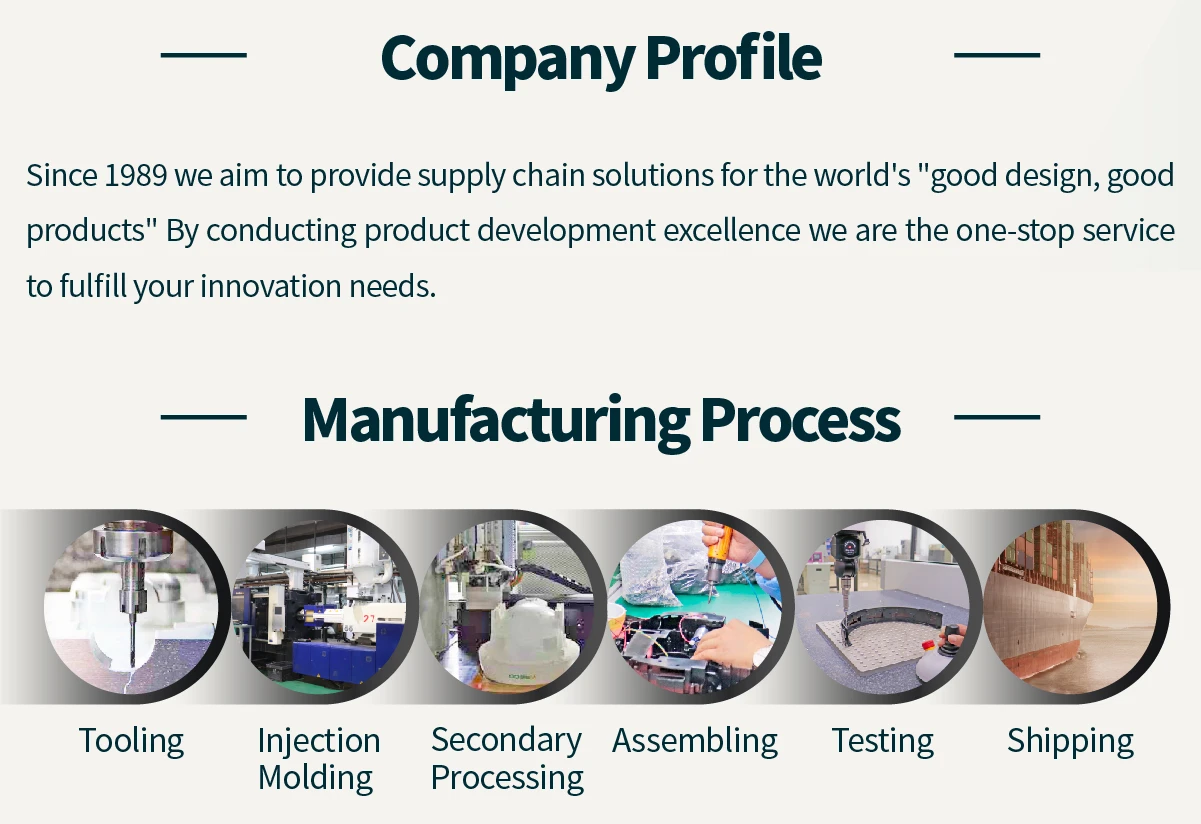 Company Profile

Since 1989 we aim to provide supply chain solutions for the world's "good design, good products" By conducting product development excellence we are the one-stop service to fulfill your innovation needs.

Manufacturing Process

Tooling

Injection Molding

Secondary Processing

Assembling

Testing

Shipping